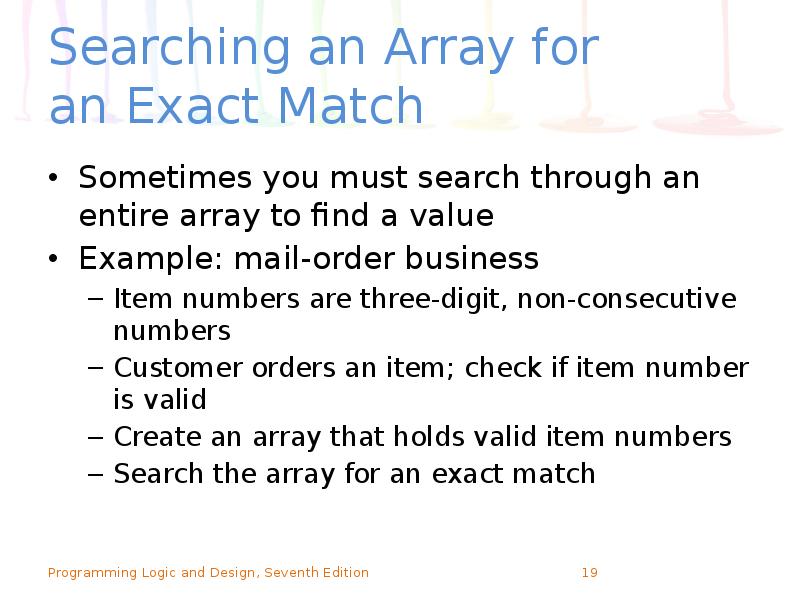 Searching an Array for an Exact Match

• Sometimes you must search through an entire array to find a value
• Example: mail-order business
  – Item numbers are three-digit, non-consecutive numbers
  – Customer orders an item; check if item number is valid
  – Create an array that holds valid item numbers
  – Search the array for an exact match

Programming Logic and Design, Seventh Edition 19